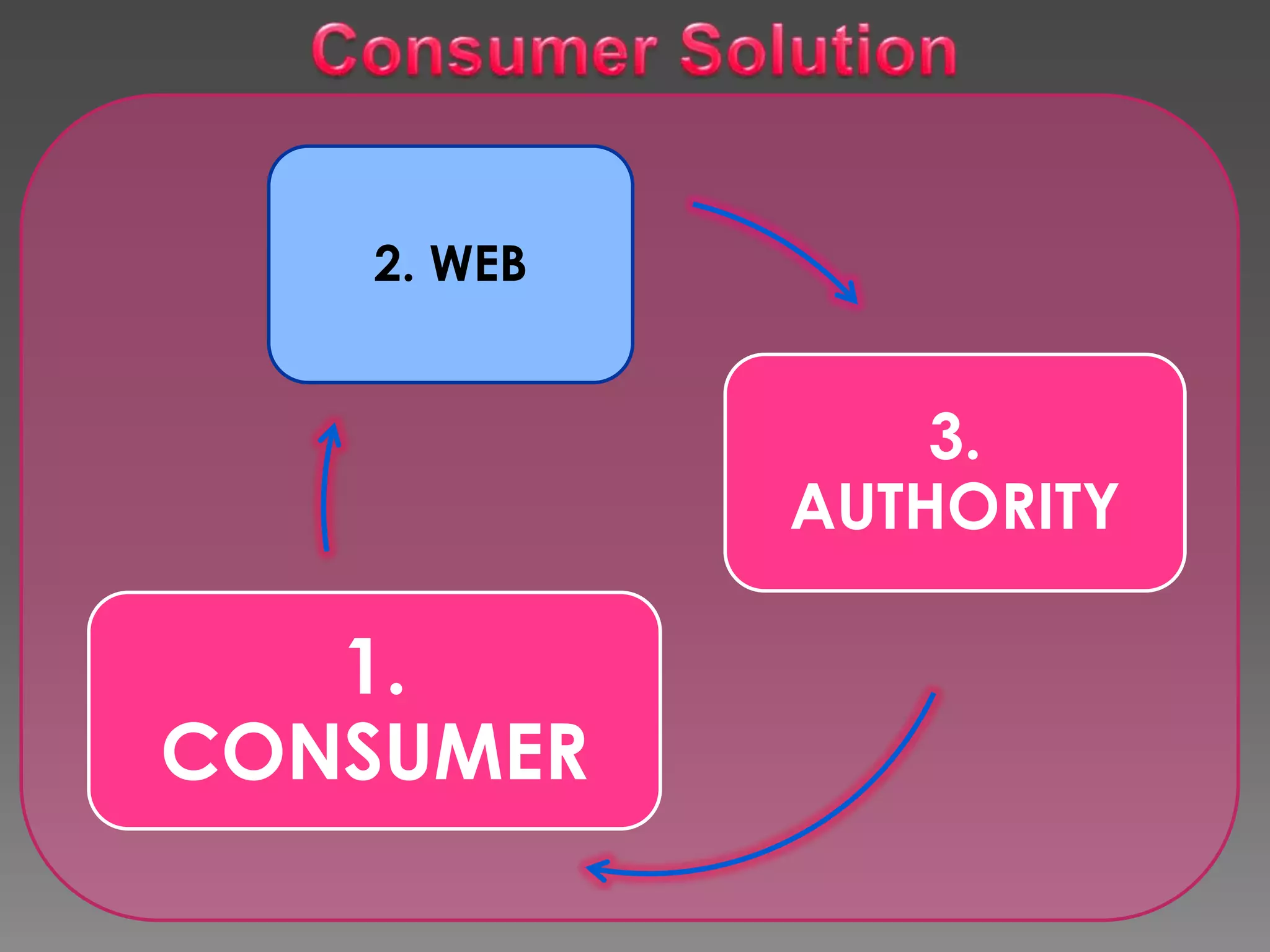 Consumer Solution

2. WEB

3. AUTHORITY

1. CONSUMER